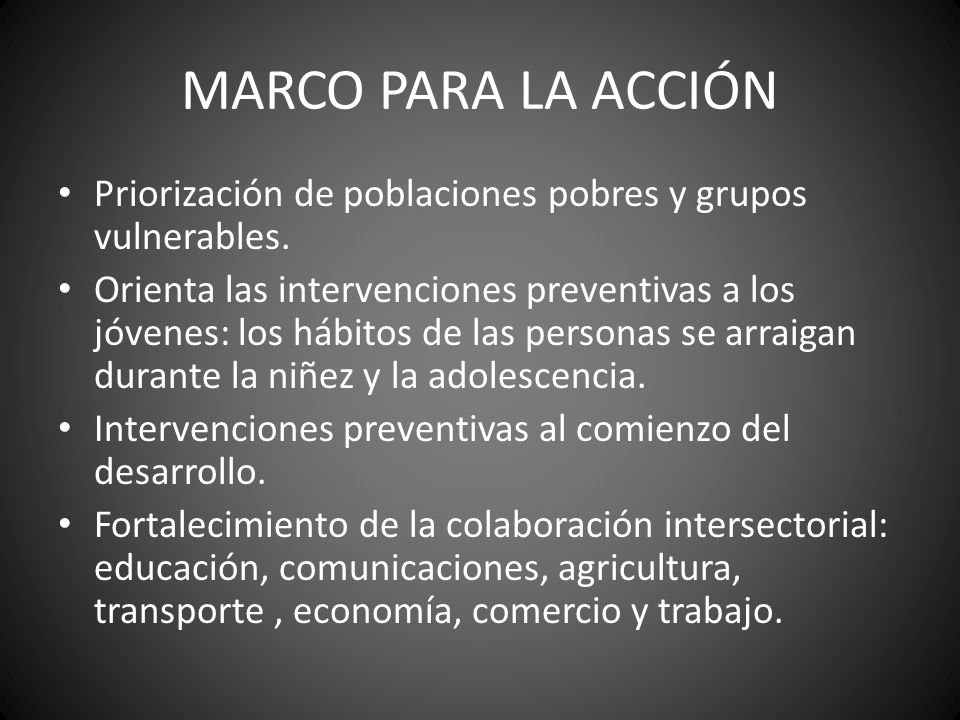 MARCO PARA LA ACCIÓN

• Priorización de poblaciones pobres y grupos vulnerables.
• Orienta las intervenciones preventivas a los jóvenes: los hábitos de las personas se arraigan durante la niñez y la adolescencia.
• Intervenciones preventivas al comienzo del desarrollo.
• Fortalecimiento de la colaboración intersectorial: educación, comunicaciones, agricultura, transporte , economía, comercio y trabajo.